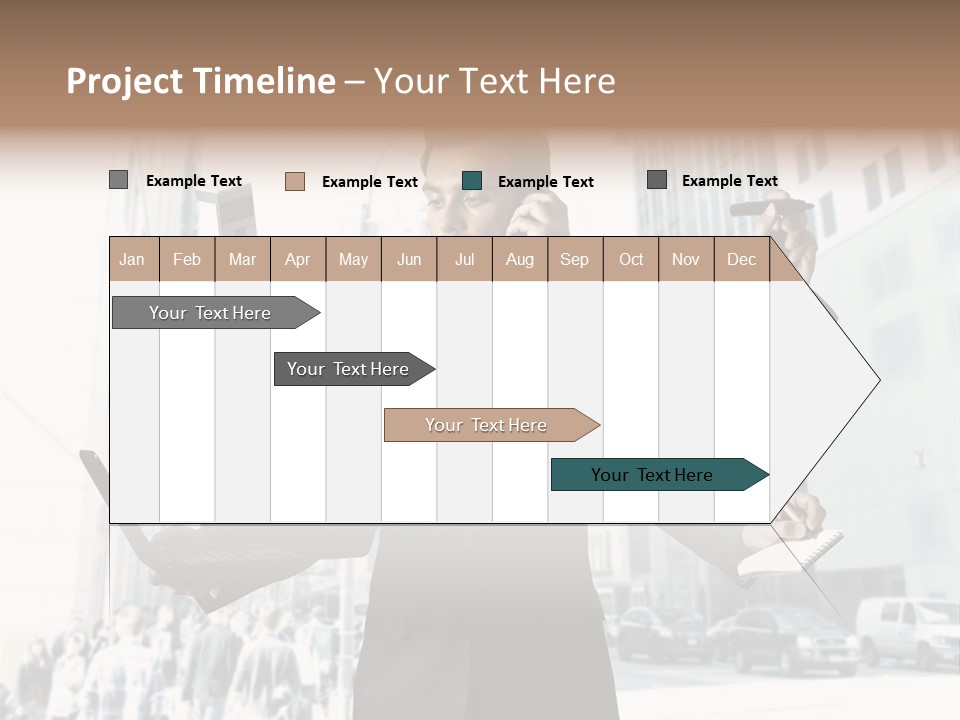 Project Timeline – Your Text Here

Example Text
Example Text
Example Text
Example Text

| Jan | Feb | Mar | Apr | May | Jun | Jul | Aug | Sep | Oct | Nov | Dec |
|---|---|---|---|---|---|---|---|---|---|---|---|

Your Text Here
Your Text Here
Your Text Here
Your Text Here